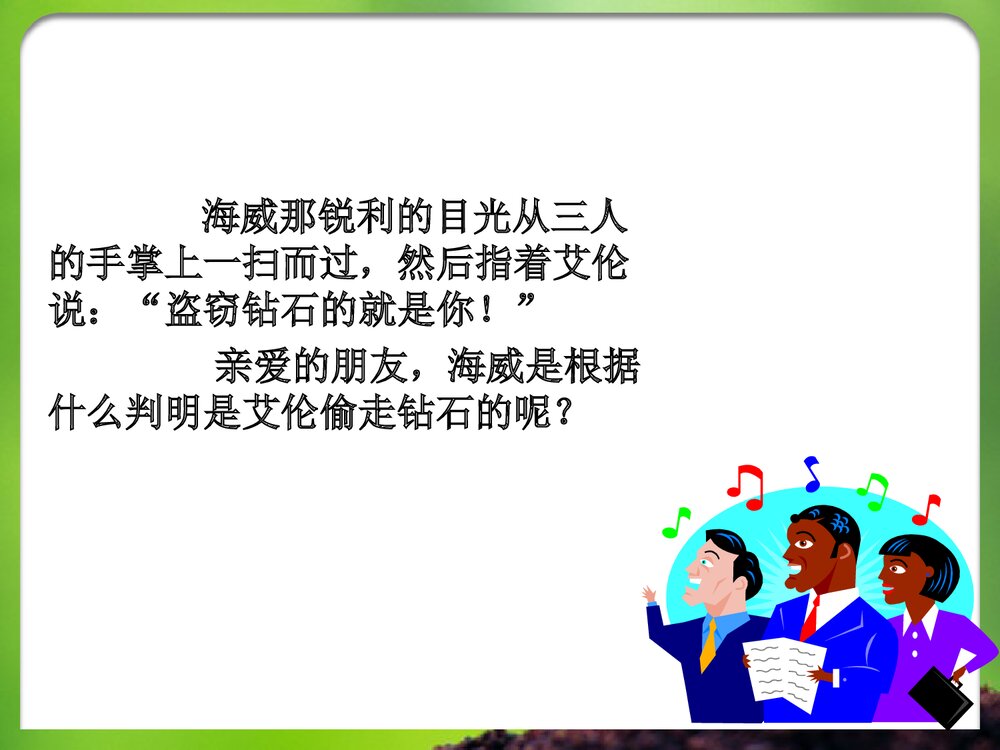 海威那锐利的目光从三人的手掌上一扫而过，然后指着艾伦说：“盗窃钻石的就是你！”

亲爱的朋友，海威是根据什么判明是艾伦偷走钻石的呢？